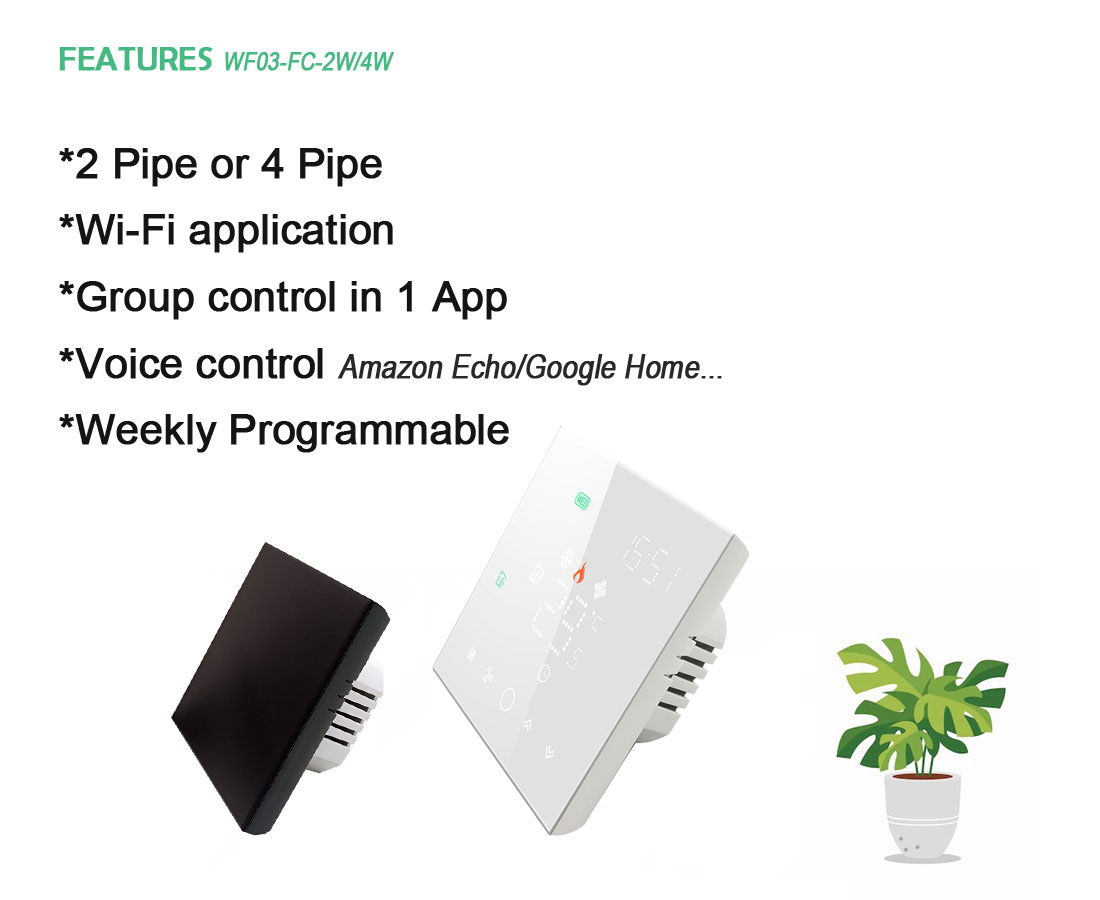 FEATURES WF03-FC-2W/4W

*2 Pipe or 4 Pipe

*Wi-Fi application

*Group control in 1 App

*Voice control Amazon Echo/Google Home...

*Weekly Programmable